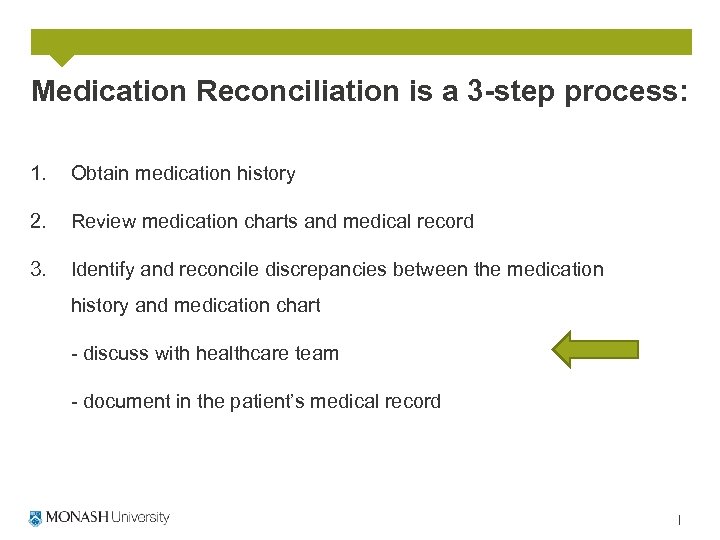 Medication Reconciliation is a 3-step process:

1. Obtain medication history

2. Review medication charts and medical record

3. Identify and reconcile discrepancies between the medication history and medication chart

- discuss with healthcare team

- document in the patient's medical record

MONASH University

1